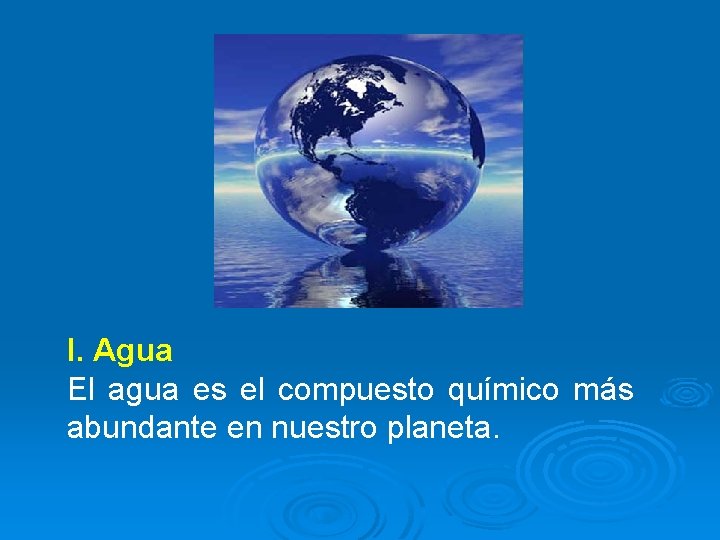 I. Agua
El agua es el compuesto químico más abundante en nuestro planeta.